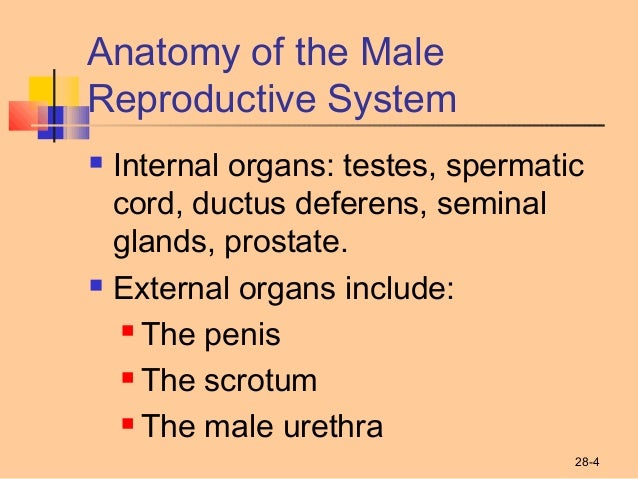 Anatomy of the Male Reproductive System

- Internal organs: testes, spermatic cord, ductus deferens, seminal glands, prostate.
- External organs include:
  - The penis
  - The scrotum
  - The male urethra

28-4